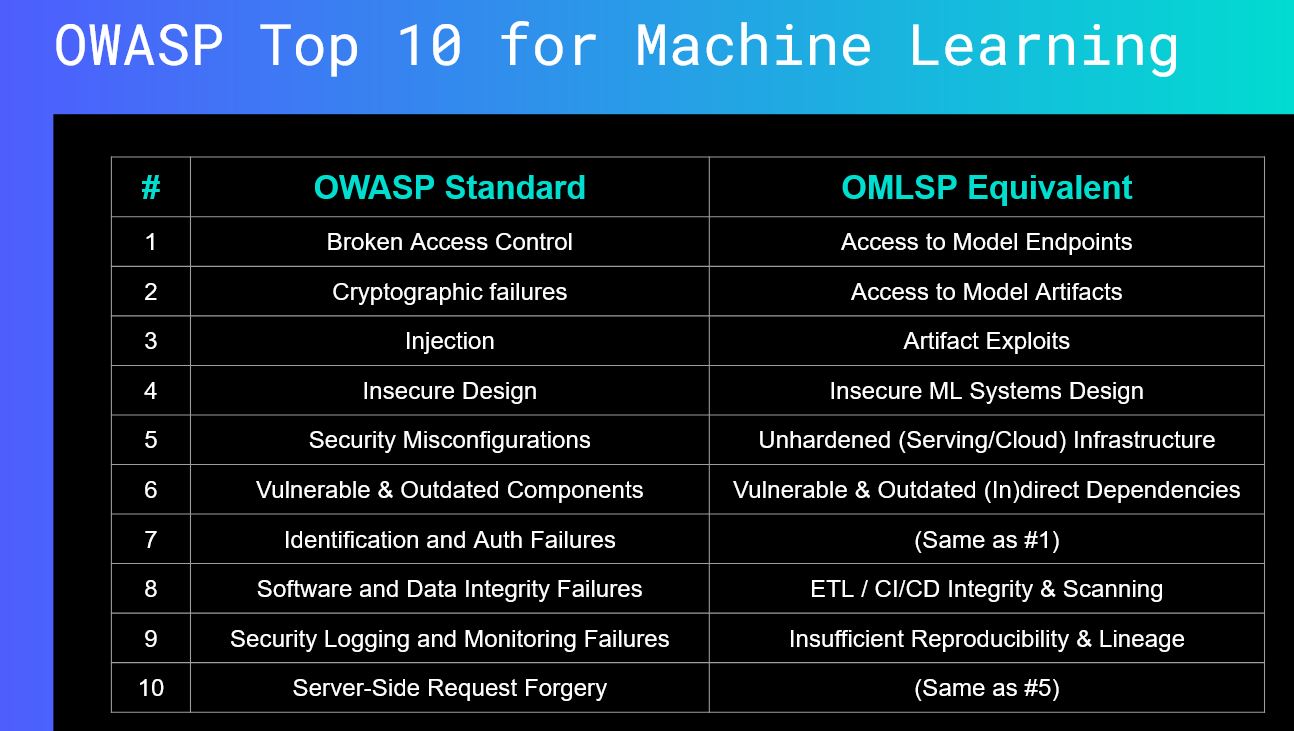 OWASP Top 10 for Machine Learning

| # | OWASP Standard | OMLSP Equivalent |
|---|---|---|
| 1 | Broken Access Control | Access to Model Endpoints |
| 2 | Cryptographic failures | Access to Model Artifacts |
| 3 | Injection | Artifact Exploits |
| 4 | Insecure Design | Insecure ML Systems Design |
| 5 | Security Misconfigurations | Unhardened (Serving/Cloud) Infrastructure |
| 6 | Vulnerable & Outdated Components | Vulnerable & Outdated (In)direct Dependencies |
| 7 | Identification and Auth Failures | (Same as #1) |
| 8 | Software and Data Integrity Failures | ETL / CI/CD Integrity & Scanning |
| 9 | Security Logging and Monitoring Failures | Insufficient Reproducibility & Lineage |
| 10 | Server-Side Request Forgery | (Same as #5) |